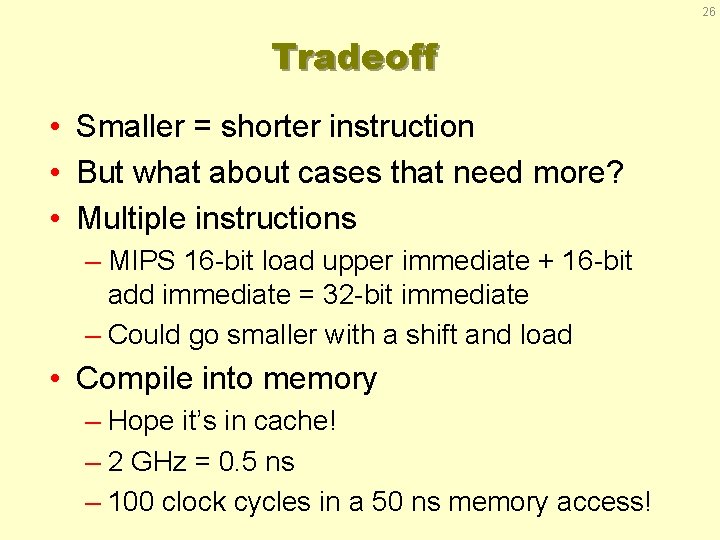 26

Tradeoff

• Smaller = shorter instruction
• But what about cases that need more?
• Multiple instructions
– MIPS 16-bit load upper immediate + 16-bit add immediate = 32-bit immediate
– Could go smaller with a shift and load
• Compile into memory
– Hope it's in cache!
– 2 GHz = 0.5 ns
– 100 clock cycles in a 50 ns memory access!